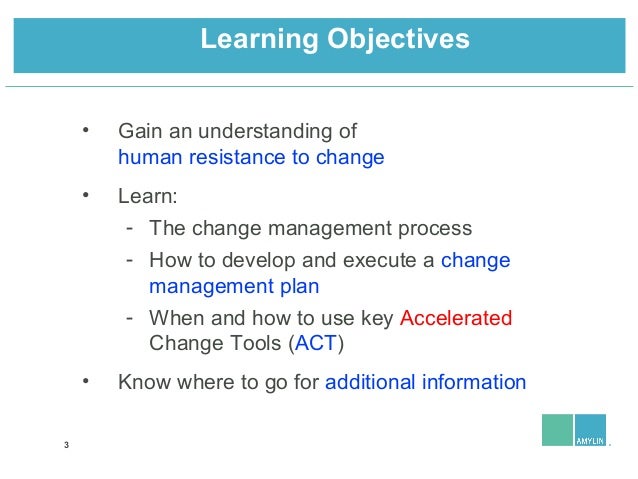 Learning Objectives

• Gain an understanding of human resistance to change

• Learn:
- The change management process
- How to develop and execute a change management plan
- When and how to use key Accelerated Change Tools (ACT)

• Know where to go for additional information

3

AMYLIN